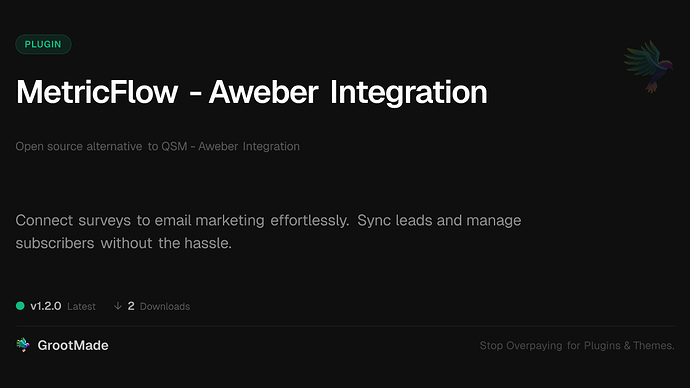 PLUGIN

MetricFlow - Aweber Integration

Open source alternative to QSM - Aweber Integration

Connect surveys to email marketing effortlessly. Sync leads and manage subscribers without the hassle.

v1.2.0 Latest ↓ 2 Downloads

GrootMade

Stop Overpaying for Plugins & Themes.